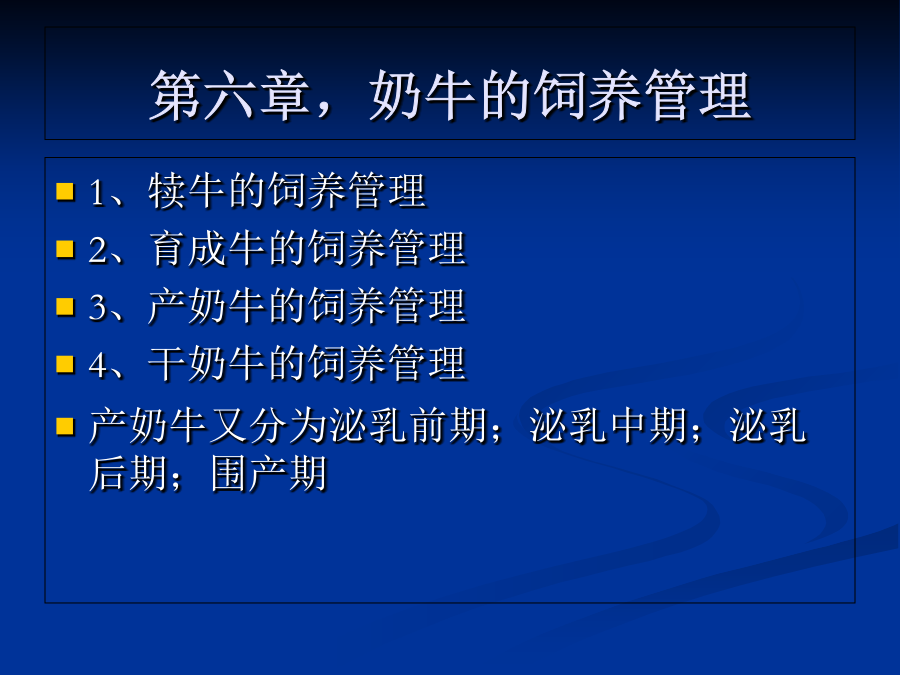 第六章，奶牛的饲养管理

1、犊牛的饲养管理

2、育成牛的饲养管理

3、产奶牛的饲养管理

4、干奶牛的饲养管理

产奶牛又分为泌乳前期；泌乳中期；泌乳后期；围产期